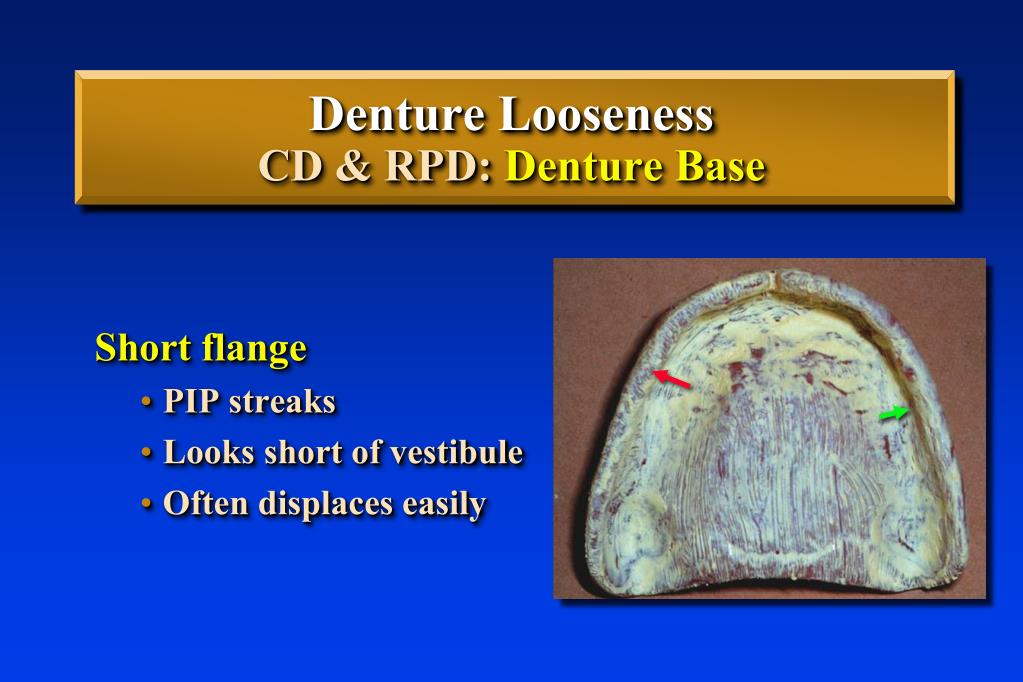 Denture Looseness
CD & RPD: Denture Base

Short flange
• PIP streaks
• Looks short of vestibule
• Often displaces easily